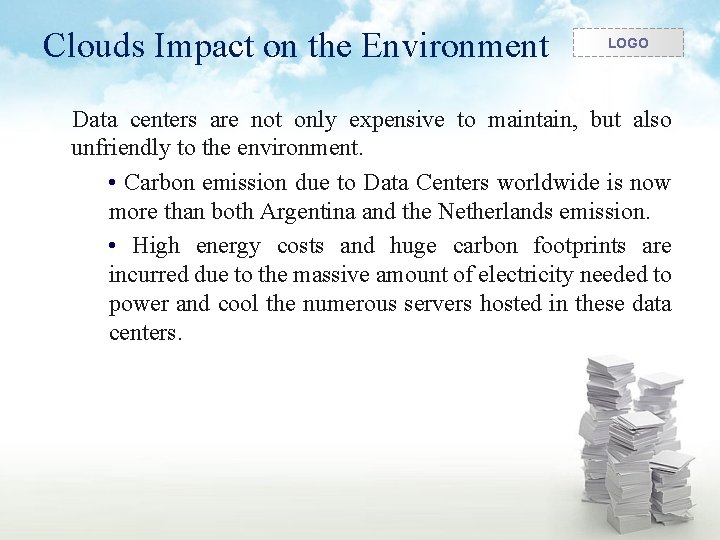 Clouds Impact on the Environment

LOGO

Data centers are not only expensive to maintain, but also unfriendly to the environment.

• Carbon emission due to Data Centers worldwide is now more than both Argentina and the Netherlands emission.

• High energy costs and huge carbon footprints are incurred due to the massive amount of electricity needed to power and cool the numerous servers hosted in these data centers.